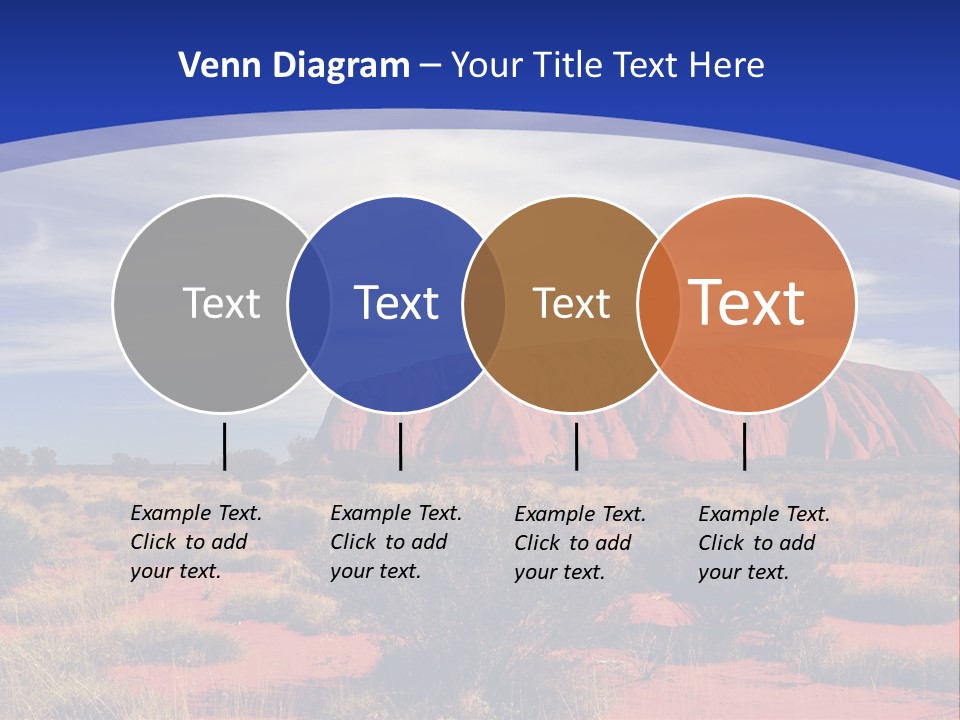 Venn Diagram – Your Title Text Here

Text

Text

Text

Text

Example Text. Click to add your text.

Example Text. Click to add your text.

Example Text. Click to add your text.

Example Text. Click to add your text.